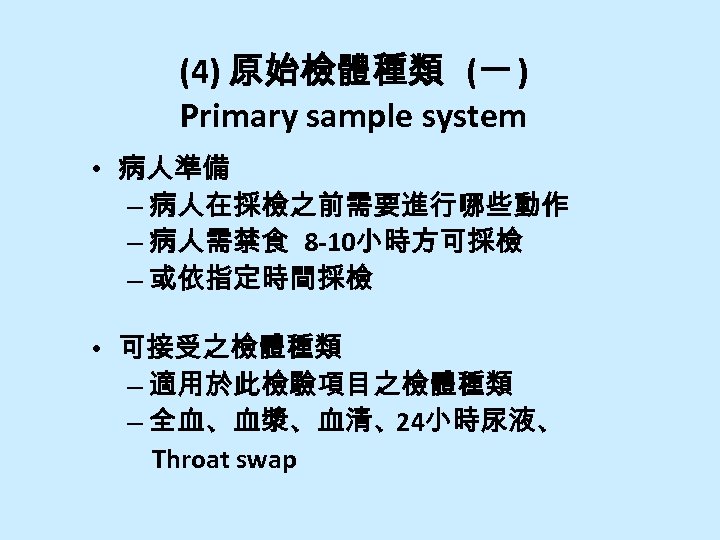 (4) 原始檢體種類 (一)
Primary sample system

• 病人準備
– 病人在採檢之前需要進行哪些動作
– 病人需禁食 8-10小時方可採檢
– 或依指定時間採檢

• 可接受之檢體種類
– 適用於此檢驗項目之檢體種類
– 全血、血漿、血清、24小時尿液、Throat swap